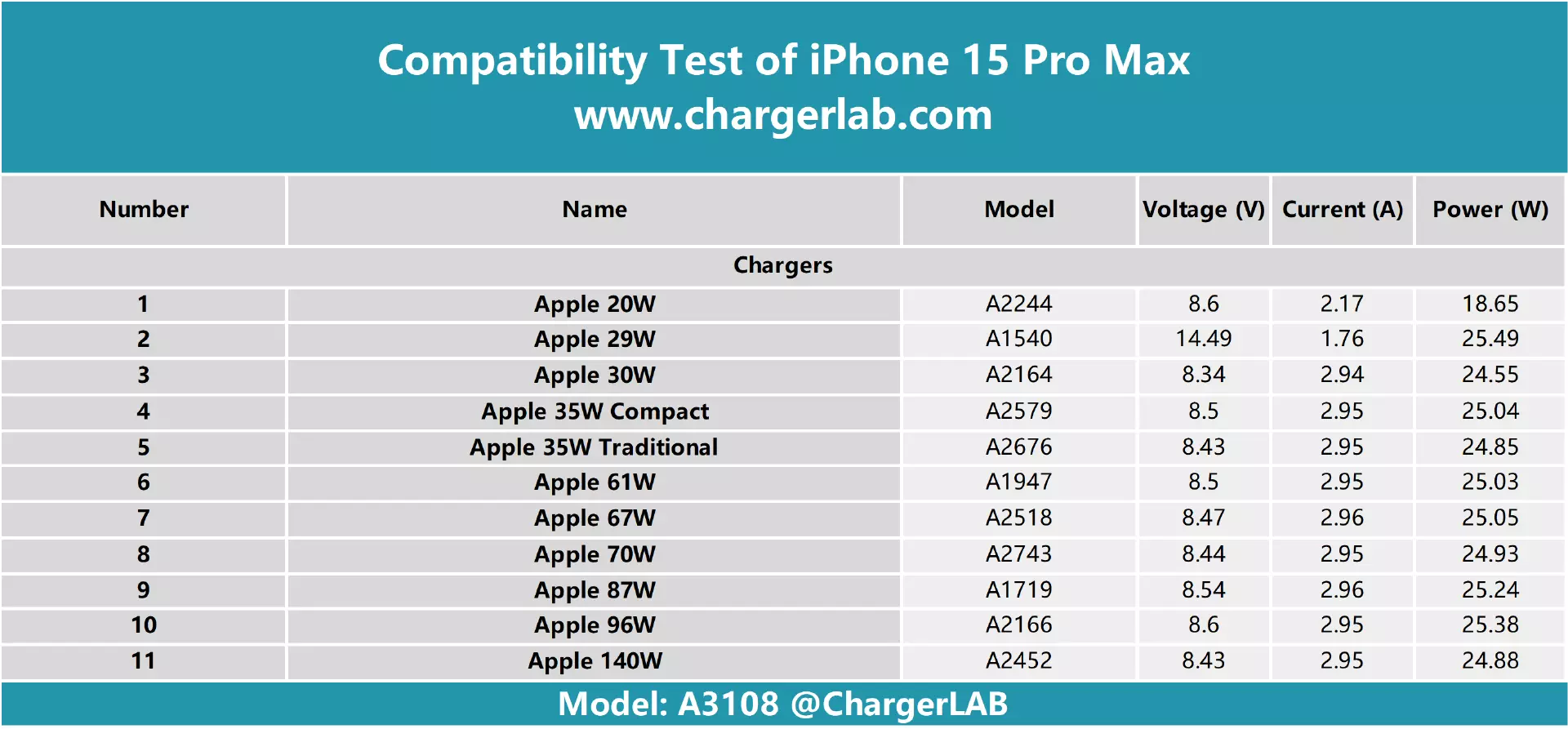 Compatibility Test of iPhone 15 Pro Max
www.chargerlab.com

| Number | Name | Model | Voltage (V) | Current (A) | Power (W) |
|---|---|---|---|---|---|
| Chargers | | | | | |
| 1 | Apple 20W | A2244 | 8.6 | 2.17 | 18.65 |
| 2 | Apple 29W | A1540 | 14.49 | 1.76 | 25.49 |
| 3 | Apple 30W | A2164 | 8.34 | 2.94 | 24.55 |
| 4 | Apple 35W Compact | A2579 | 8.5 | 2.95 | 25.04 |
| 5 | Apple 35W Traditional | A2676 | 8.43 | 2.95 | 24.85 |
| 6 | Apple 61W | A1947 | 8.5 | 2.95 | 25.03 |
| 7 | Apple 67W | A2518 | 8.47 | 2.96 | 25.05 |
| 8 | Apple 70W | A2743 | 8.44 | 2.95 | 24.93 |
| 9 | Apple 87W | A1719 | 8.54 | 2.96 | 25.24 |
| 10 | Apple 96W | A2166 | 8.6 | 2.95 | 25.38 |
| 11 | Apple 140W | A2452 | 8.43 | 2.95 | 24.88 |

Model: A3108 @ChargerLAB